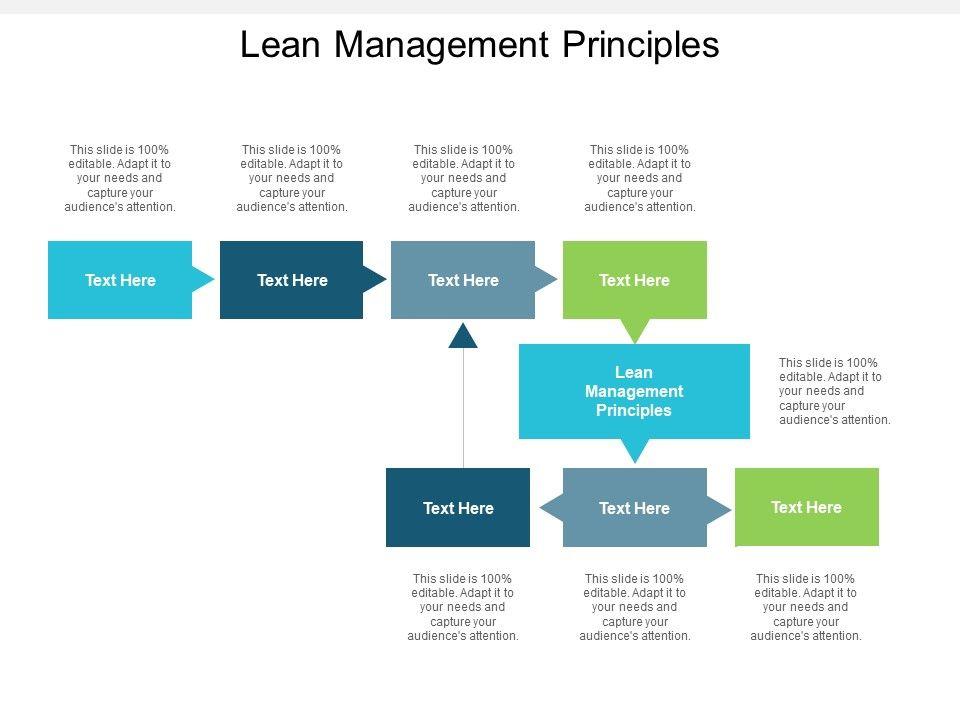 Lean Management Principles

This slide is 100% editable. Adapt it to your needs and capture your audience's attention.

This slide is 100% editable. Adapt it to your needs and capture your audience's attention.

This slide is 100% editable. Adapt it to your needs and capture your audience's attention.

This slide is 100% editable. Adapt it to your needs and capture your audience's attention.

Text Here

Text Here

Text Here

Text Here

Lean Management Principles

This slide is 100% editable. Adapt it to your needs and capture your audience's attention.

Text Here

Text Here

Text Here

This slide is 100% editable. Adapt it to your needs and capture your audience's attention.

This slide is 100% editable. Adapt it to your needs and capture your audience's attention.

This slide is 100% editable. Adapt it to your needs and capture your audience's attention.